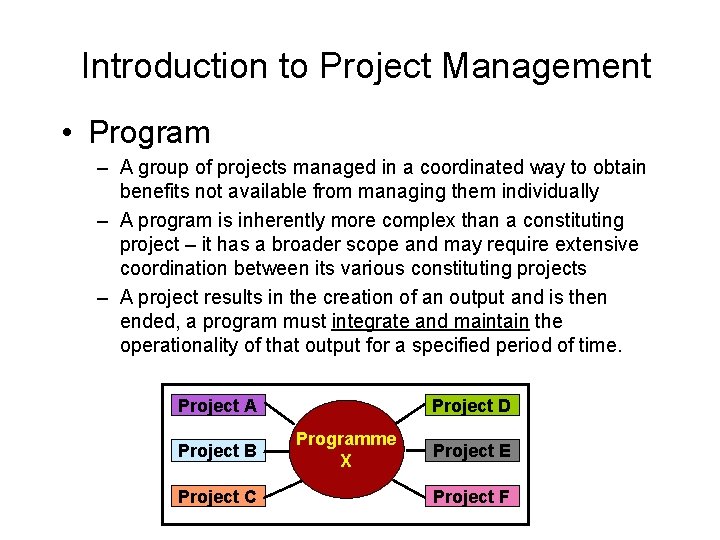 Introduction to Project Management

• Program

– A group of projects managed in a coordinated way to obtain benefits not available from managing them individually

– A program is inherently more complex than a constituting project – it has a broader scope and may require extensive coordination between its various constituting projects

– A project results in the creation of an output and is then ended, a program must integrate and maintain the operationality of that output for a specified period of time.

Project A
Project B
Project C
Programme X
Project D
Project E
Project F